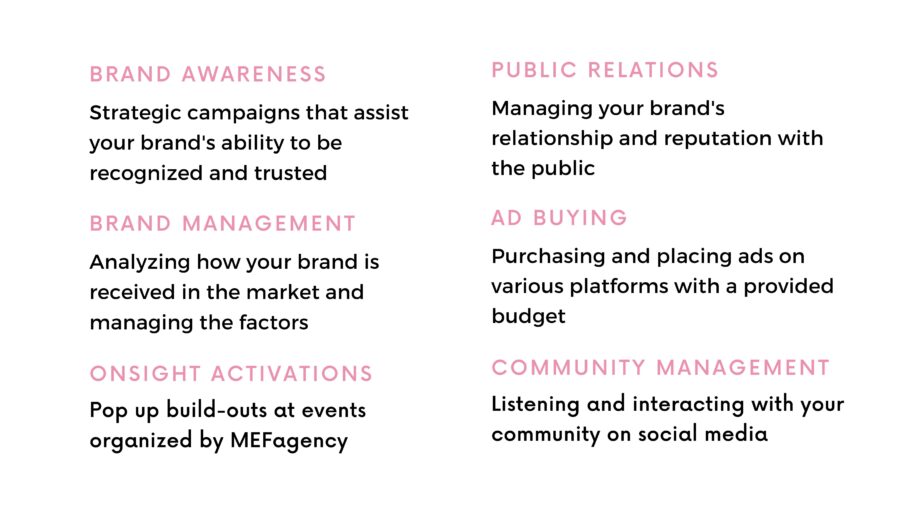 BRAND AWARENESS

Strategic campaigns that assist your brand's ability to be recognized and trusted

BRAND MANAGEMENT

Analyzing how your brand is received in the market and managing the factors

ONSIGHT ACTIVATIONS

Pop up build-outs at events organized by MEFagency

PUBLIC RELATIONS

Managing your brand's relationship and reputation with the public

AD BUYING

Purchasing and placing ads on various platforms with a provided budget

COMMUNITY MANAGEMENT

Listening and interacting with your community on social media